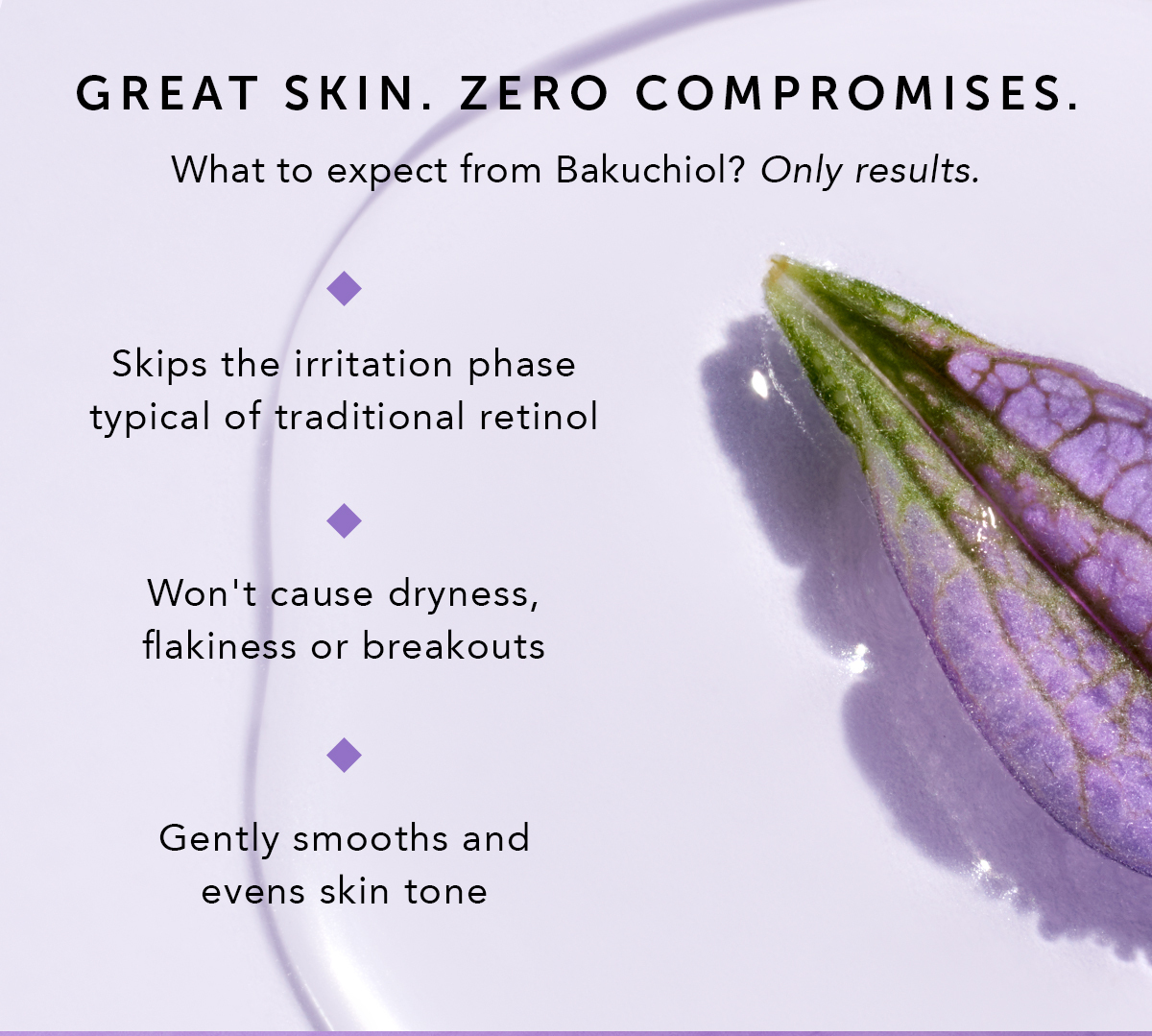 GREAT SKIN. ZERO COMPROMISES.

What to expect from Bakuchiol? Only results.

Skips the irritation phase typical of traditional retinol

Won't cause dryness, flakiness or breakouts

Gently smooths and evens skin tone